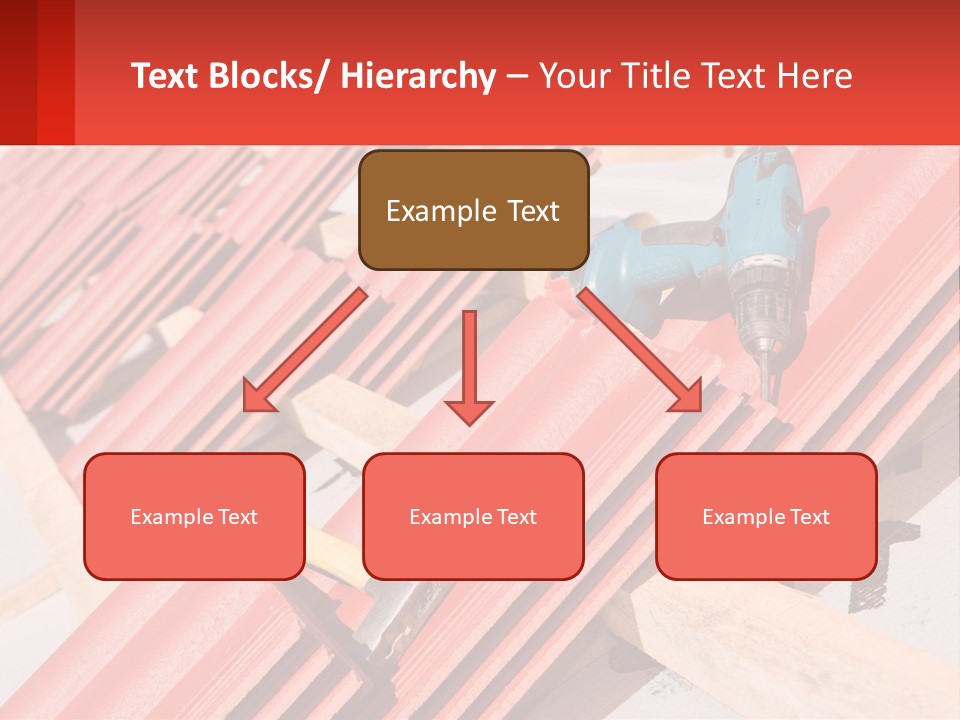 Text Blocks/ Hierarchy – Your Title Text Here

Example Text

Example Text

Example Text

Example Text